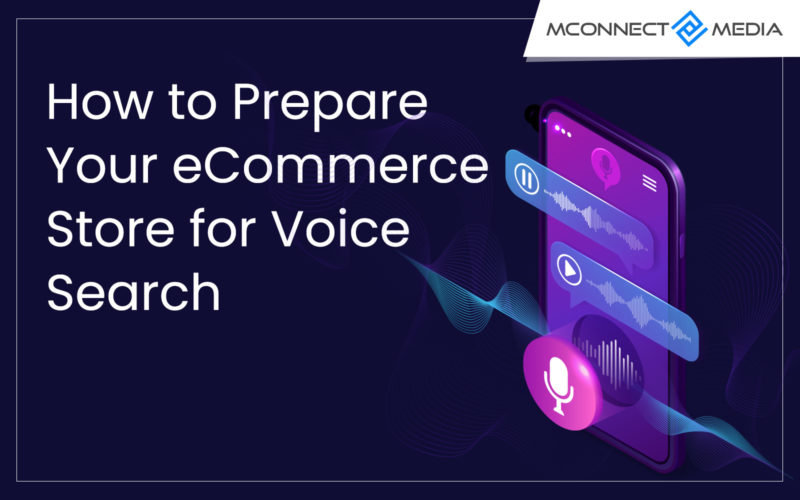 MCONNECT MEDIA

How to Prepare Your eCommerce Store for Voice Search